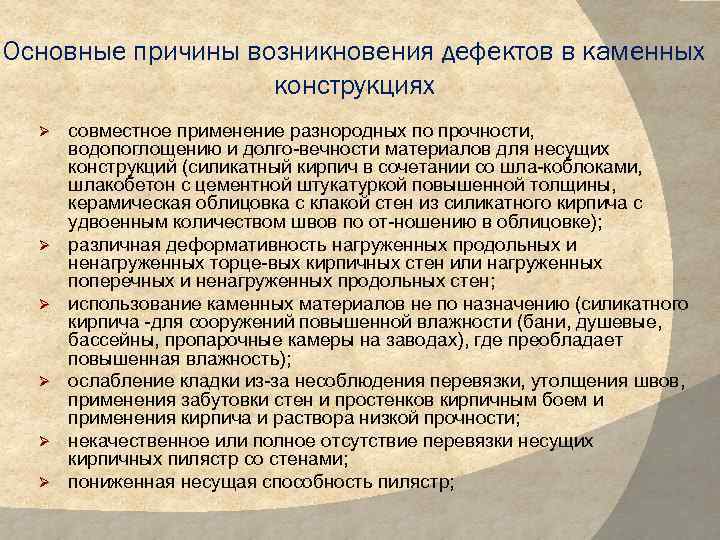 Основные причины возникновения дефектов в каменных конструкциях

➢ совместное применение разнородных по прочности, водопоглощению и долго-вечности материалов для несущих конструкций (силикатный кирпич в сочетании со шла-коблоками, шлакобетон с цементной штукатуркой повышенной толщины, керамическая облицовка с клакой стен из силикатного кирпича с удвоенным количеством швов по от-ношению в облицовке);

➢ различная деформативность нагруженных продольных и ненагруженных торце-вых кирпичных стен или нагруженных поперечных и ненагруженных продольных стен;

➢ использование каменных материалов не по назначению (силикатного кирпича -для сооружений повышенной влажности (бани, душевые, бассейны, пропарочные камеры на заводах), где преобладает повышенная влажность);

➢ ослабление кладки из-за несоблюдения перевязки, утолщения швов, применения забутовки стен и простенков кирпичным боем и применения кирпича и раствора низкой прочности;

➢ некачественное или полное отсутствие перевязки несущих кирпичных пилястр со стенами;

➢ пониженная несущая способность пилястр;